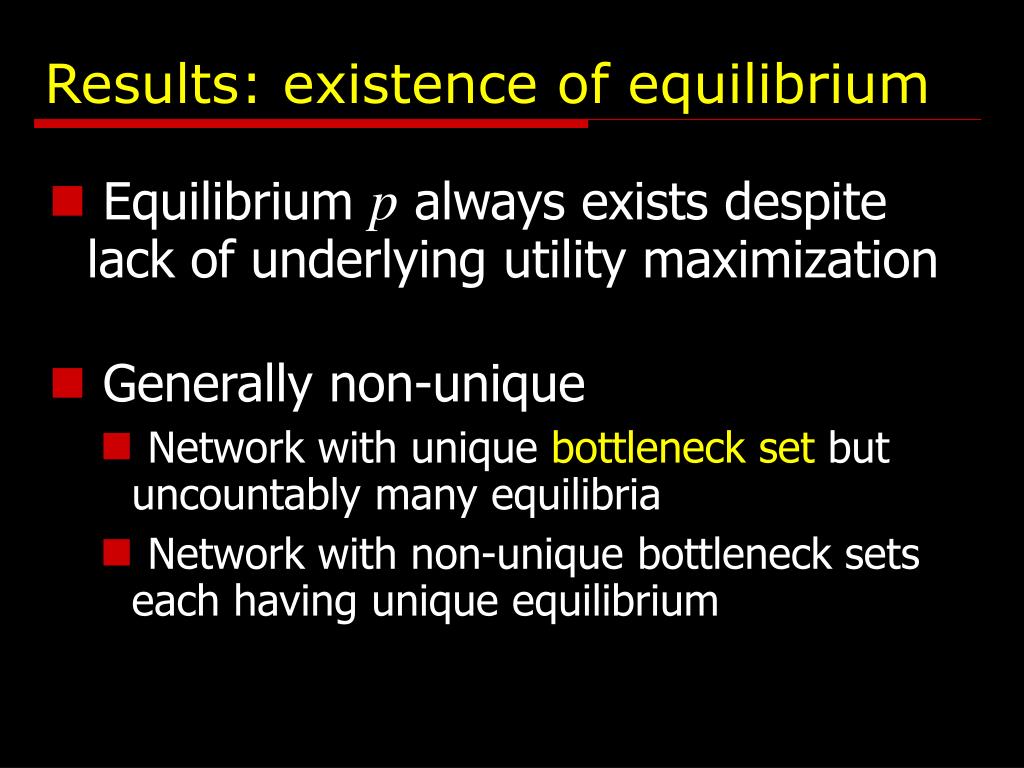 Results: existence of equilibrium

Equilibrium $p$ always exists despite lack of underlying utility maximization

Generally non-unique

Network with unique bottleneck set but uncountably many equilibria

Network with non-unique bottleneck sets each having unique equilibrium